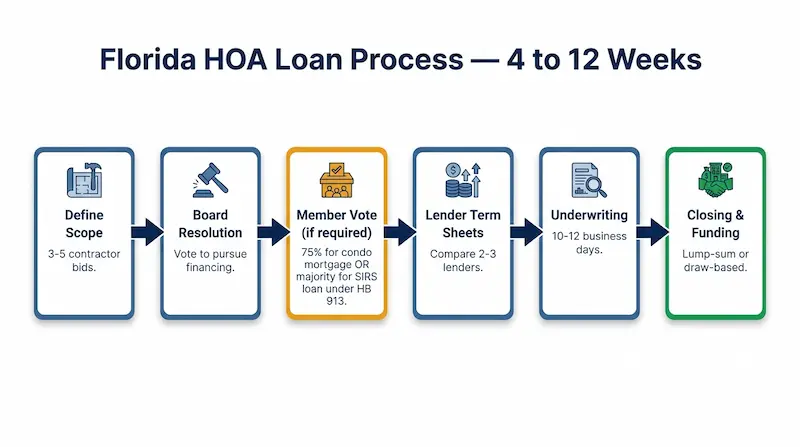 Florida HOA Loan Process — 4 to 12 Weeks

Define Scope
3-5 contractor bids.

Board Resolution
Vote to pursue financing.

Member Vote (if required)
75% for condo mortgage OR majority for SIRS loan under HB 913.

Lender Term Sheets
Compare 2-3 lenders.

Underwriting
10-12 business days.

Closing & Funding
Lump-sum or draw-based.